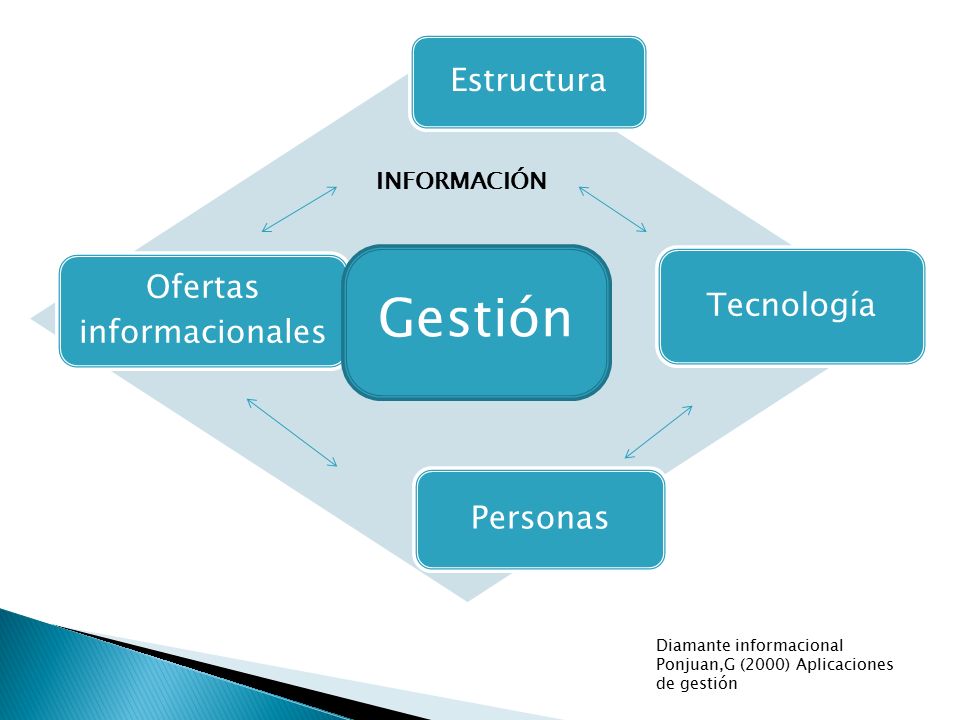 Estructura

INFORMACIÓN

Ofertas informacionales

Gestión

Tecnología

Personas

Diamante informacional
Ponjuan,G (2000) Aplicaciones de gestión